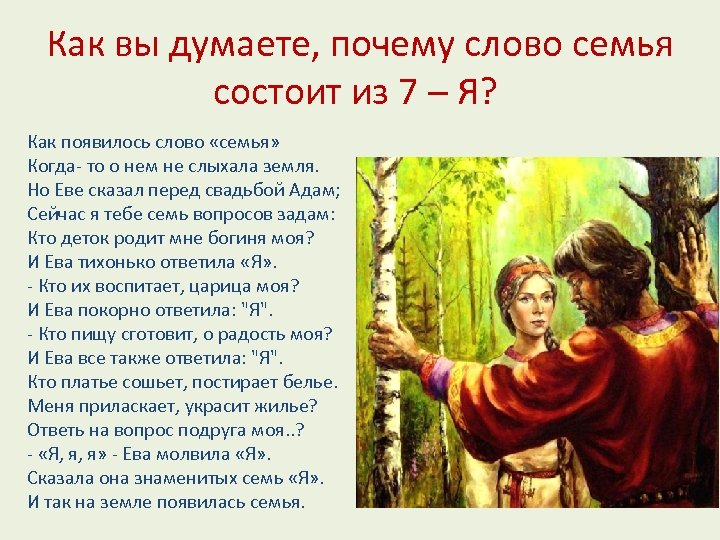 Как вы думаете, почему слово семья состоит из 7 – Я?

Как появилось слово «семья»
Когда- то о нем не слыхала земля.
Но Еве сказал перед свадьбой Адам;
Сейчас я тебе семь вопросов задам:
Кто деток родит мне богиня моя?
И Ева тихонько ответила «Я».
- Кто их воспитает, царица моя?
И Ева покорно ответила: "Я".
- Кто пищу сготовит, о радость моя?
И Ева все также ответила: "Я".
Кто платье сошьет, постирает белье.
Меня приласкает, украсит жилье?
Ответь на вопрос подруга моя..?
- «Я, я, я» - Ева молвила «Я».
Сказала она знаменитых семь «Я».
И так на земле появилась семья.